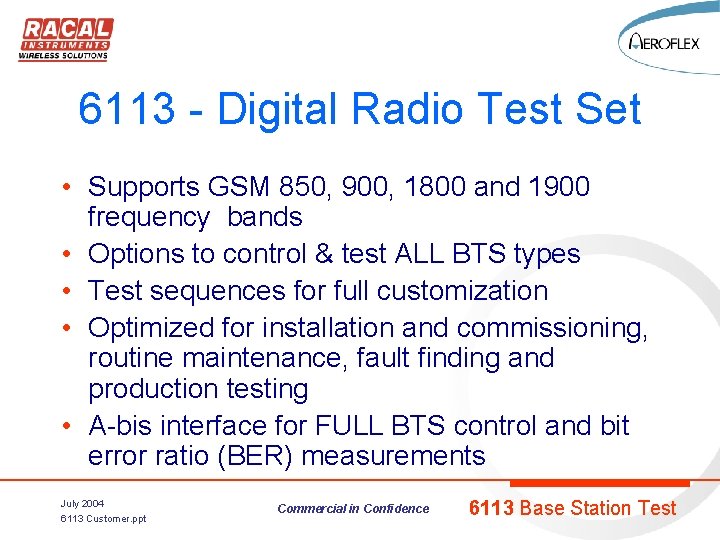 RACAL INSTRUMENTS WIRELESS SOLUTIONS

AEROFLEX

6113 - Digital Radio Test Set

• Supports GSM 850, 900, 1800 and 1900 frequency bands
• Options to control & test ALL BTS types
• Test sequences for full customization
• Optimized for installation and commissioning, routine maintenance, fault finding and production testing
• A-bis interface for FULL BTS control and bit error ratio (BER) measurements

July 2004
6113 Customer.ppt

Commercial in Confidence

6113 Base Station Test